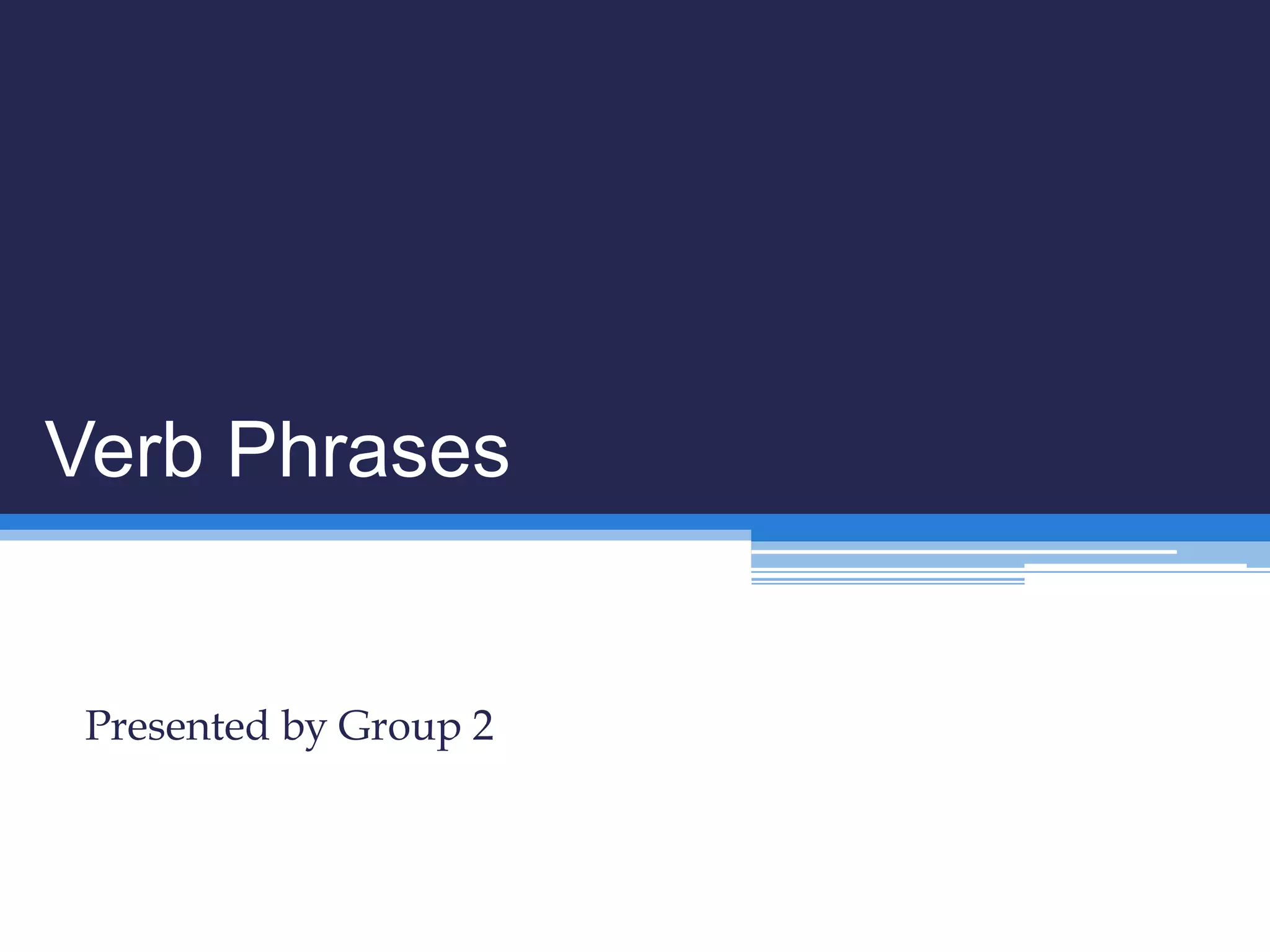 Verb Phrases

Presented by Group 2